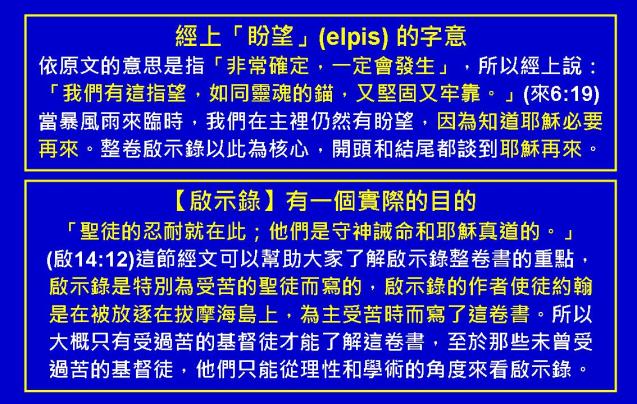 經上「盼望」(elpis) 的字意

依原文的意思是指「非常確定，一定會發生」，所以經上說：「我們有這指望，如同靈魂的錨，又堅固又牢靠。」(來6:19) 當暴風雨來臨時，我們在主裡仍然有盼望，因為知道耶穌必要再來。整卷啟示錄以此為核心，開頭和結尾都談到耶穌再來。

【啟示錄】有一個實際的目的

「聖徒的忍耐就在此；他們是守神誡命和耶穌真道的。」(啟14:12)這節經文可以幫助大家了解啟示錄整卷書的重點，啟示錄是特別為受苦的聖徒而寫的，啟示錄的作者使徒約翰是在被放逐在拔摩海島上，為主受苦時而寫了這卷書。所以大概只有受過苦的基督徒才能了解這卷書，至於那些未曾受過苦的基督徒，他們只能從理性和學術的角度來看啟示錄。